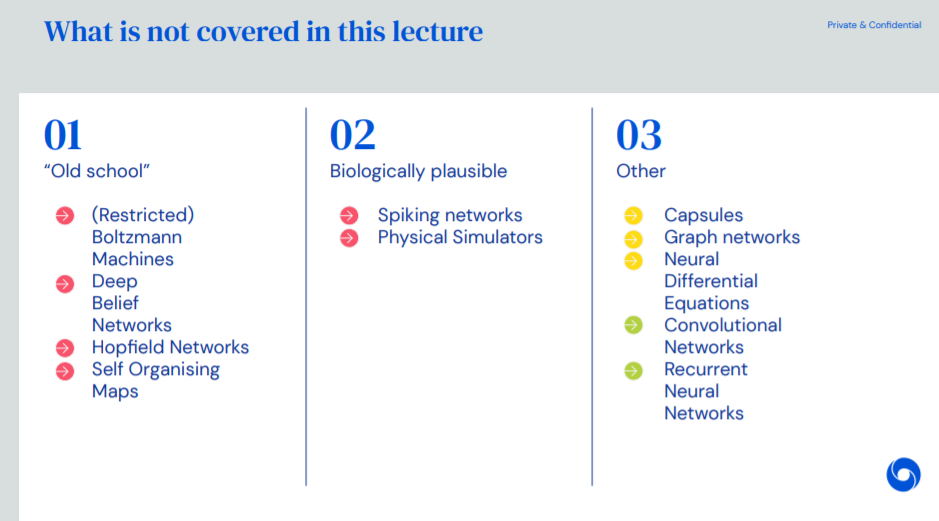 What is not covered in this lecture

Private & Confidential

01
“Old school”

(Restricted) Boltzmann Machines
Deep Belief Networks
Hopfield Networks
Self Organising Maps

02
Biologically plausible

Spiking networks
Physical Simulators

03
Other

Capsules
Graph networks
Neural Differential Equations
Convolutional Networks
Recurrent Neural Networks